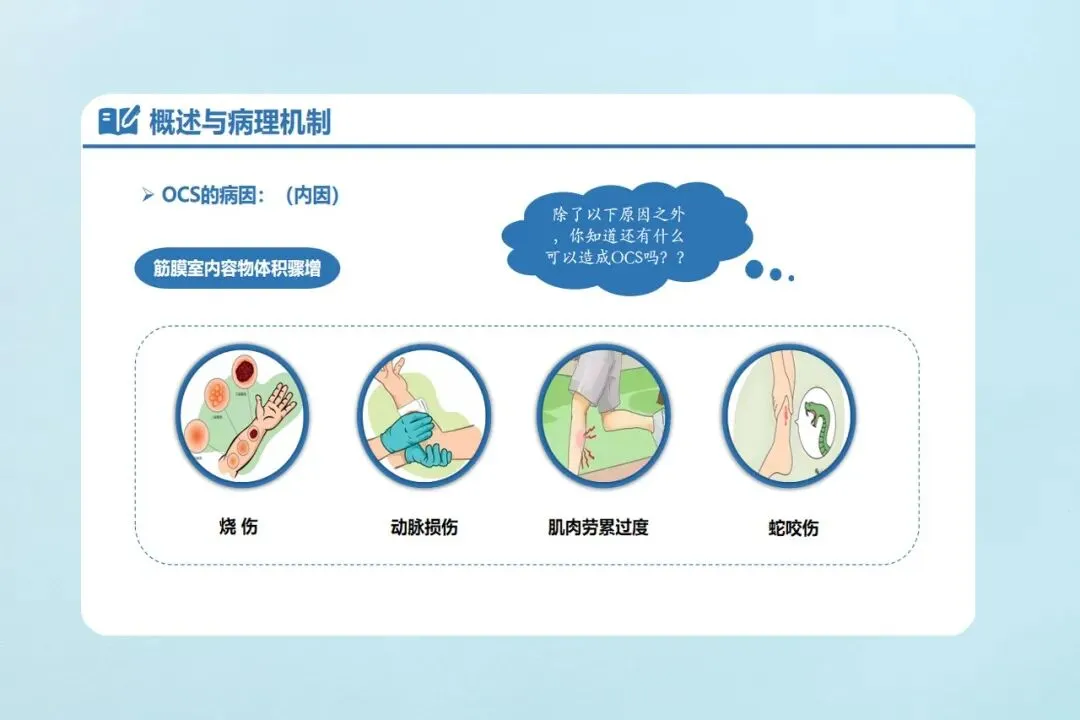 概述与病理机制

➢ OCS的病因：（内因）

除了以下原因之外，你知道还有什么可以造成OCS吗？？

筋膜室内容物体积骤增

烧 伤

动脉损伤

肌肉劳累过度

蛇咬伤